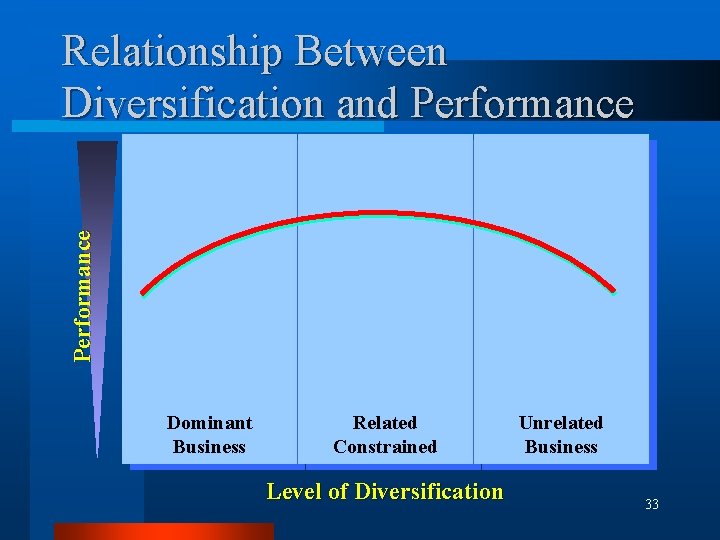 Relationship Between Diversification and Performance

Performance

Dominant Business

Related Constrained

Unrelated Business

Level of Diversification

33